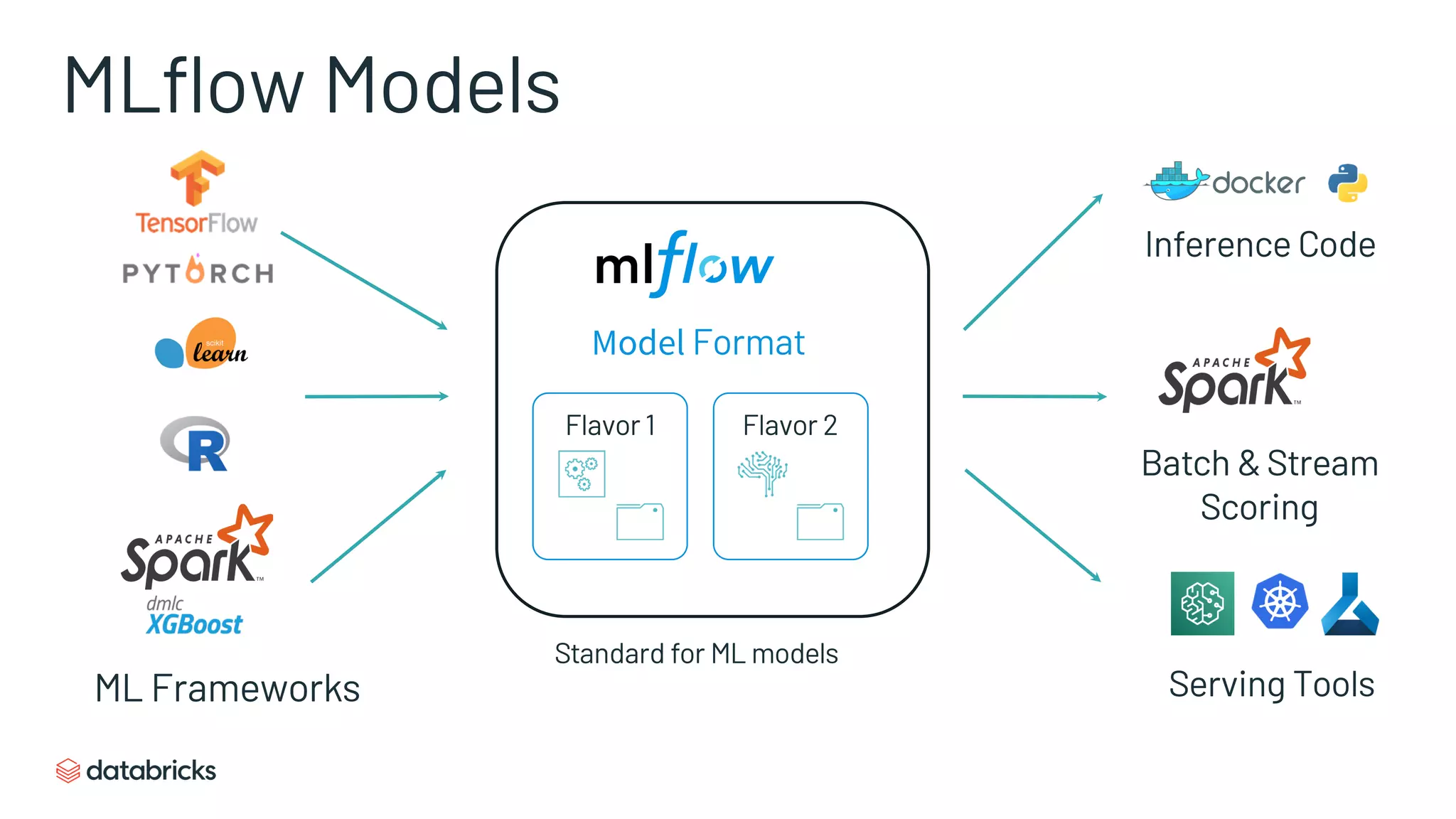 MLflow Models

TensorFlow

PYTORCH

scikit learn

R

APACHE Spark

dmlc XGBoost

ML Frameworks

mlflow

Model Format

Flavor 1

Flavor 2

Standard for ML models

docker

Inference Code

APACHE Spark

Batch & Stream Scoring

Serving Tools

databricks